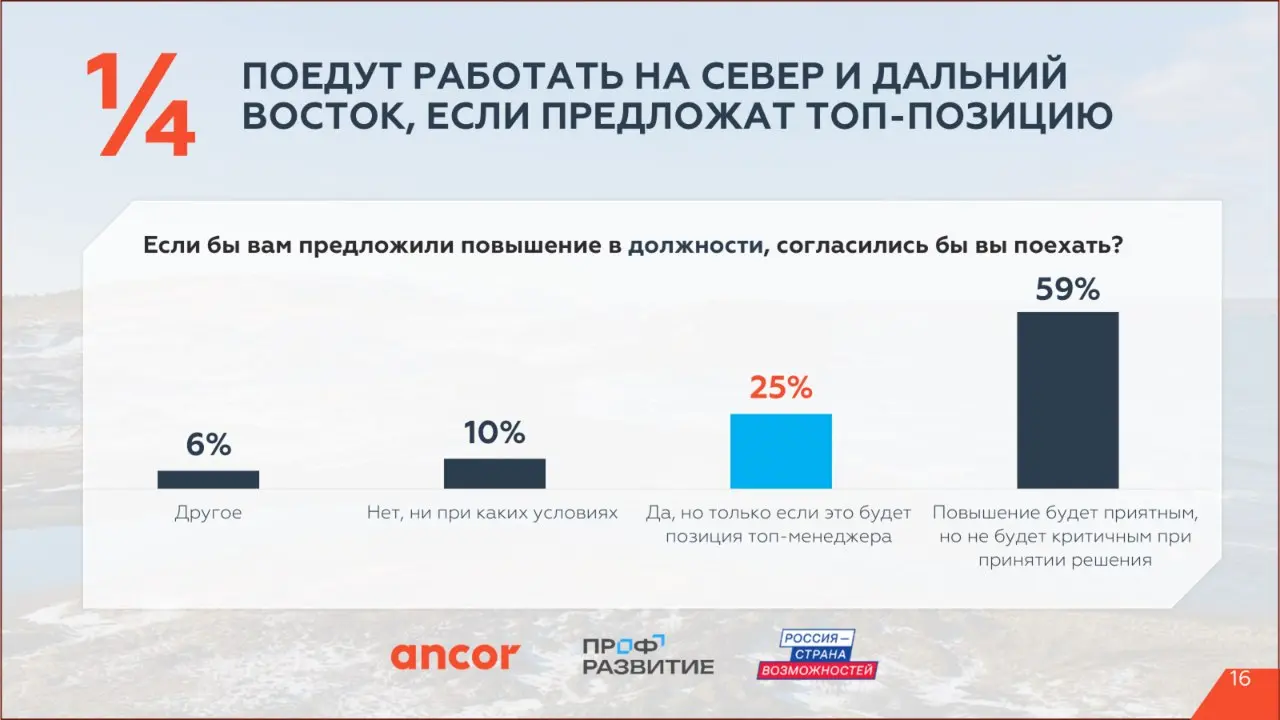 1/4 ПОЕДУТ РАБОТАТЬ НА СЕВЕР И ДАЛЬНИЙ ВОСТОК, ЕСЛИ ПРЕДЛОЖАТ ТОП-ПОЗИЦИЮ

Если бы вам предложили повышение в должности, согласились бы вы поехать?

6%
Другое

10%
Нет, ни при каких условиях

25%
Да, но только если это будет позиция топ-менеджера

59%
Повышение будет приятным, но не будет критичным при принятии решения

ancor

ПРОФ РАЗВИТИЕ

РОССИЯ — СТРАНА ВОЗМОЖНОСТЕЙ

16